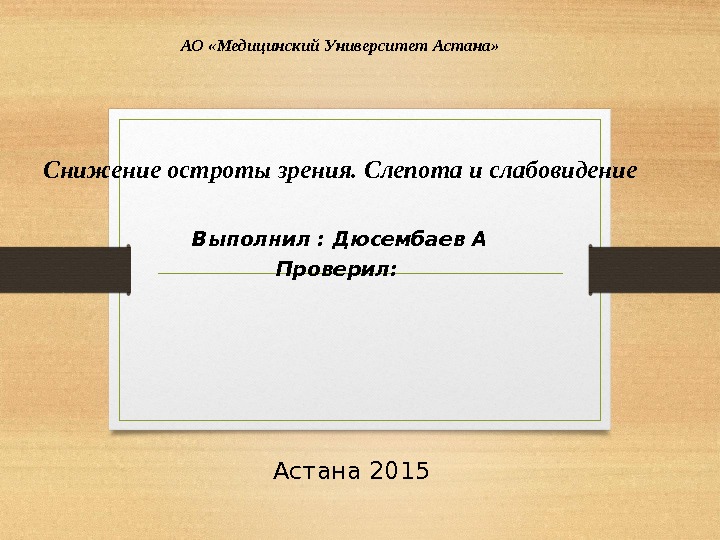 АО «Медицинский Университет Астана»

Снижение остроты зрения. Слепота и слабовидение

Выполнил : Дюсембаев А
Проверил:

Астана 2015